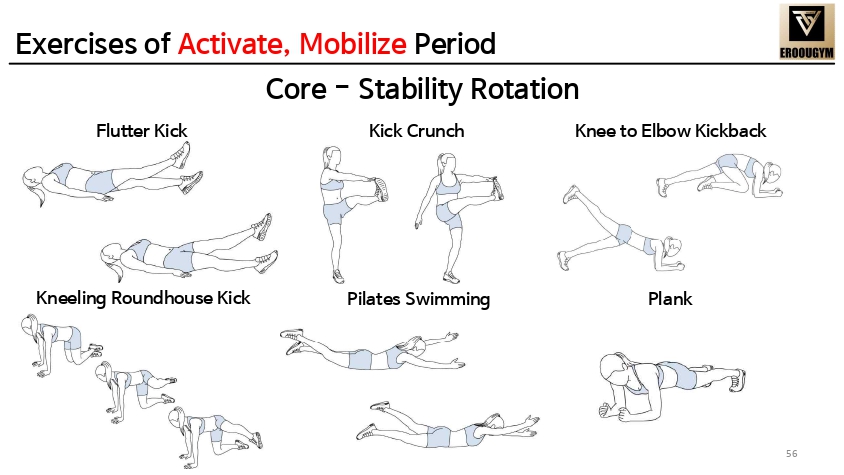 Exercises of Activate, Mobilize Period

EROOUGYM

Core - Stability Rotation

Flutter Kick

Kick Crunch

Knee to Elbow Kickback

Kneeling Roundhouse Kick

Pilates Swimming

Plank

56